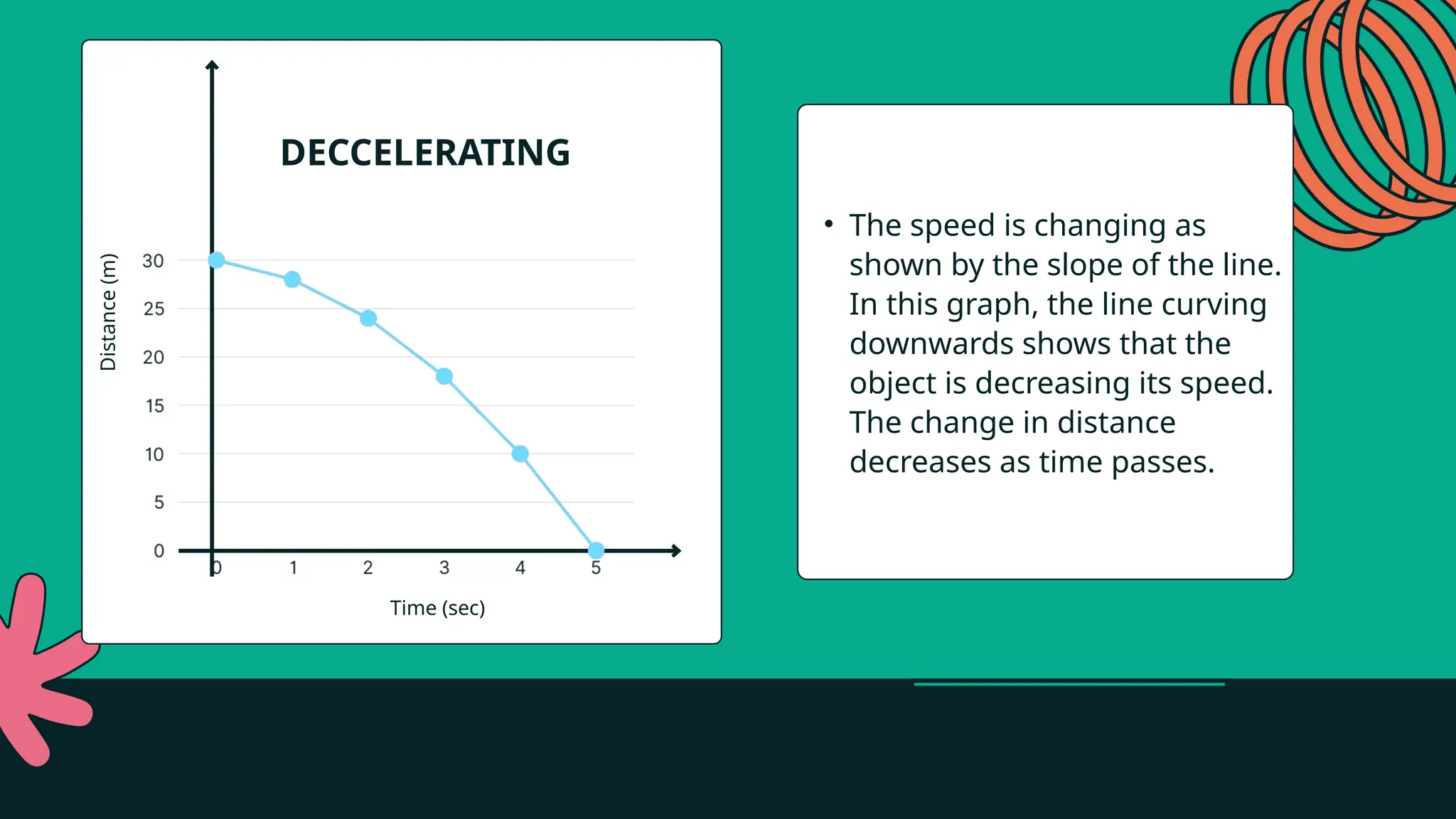 DECCELERATING

Distance (m)

30
25
20
15
10
5
0

0
1
2
3
4
5

Time (sec)

• The speed is changing as shown by the slope of the line. In this graph, the line curving downwards shows that the object is decreasing its speed. The change in distance decreases as time passes.